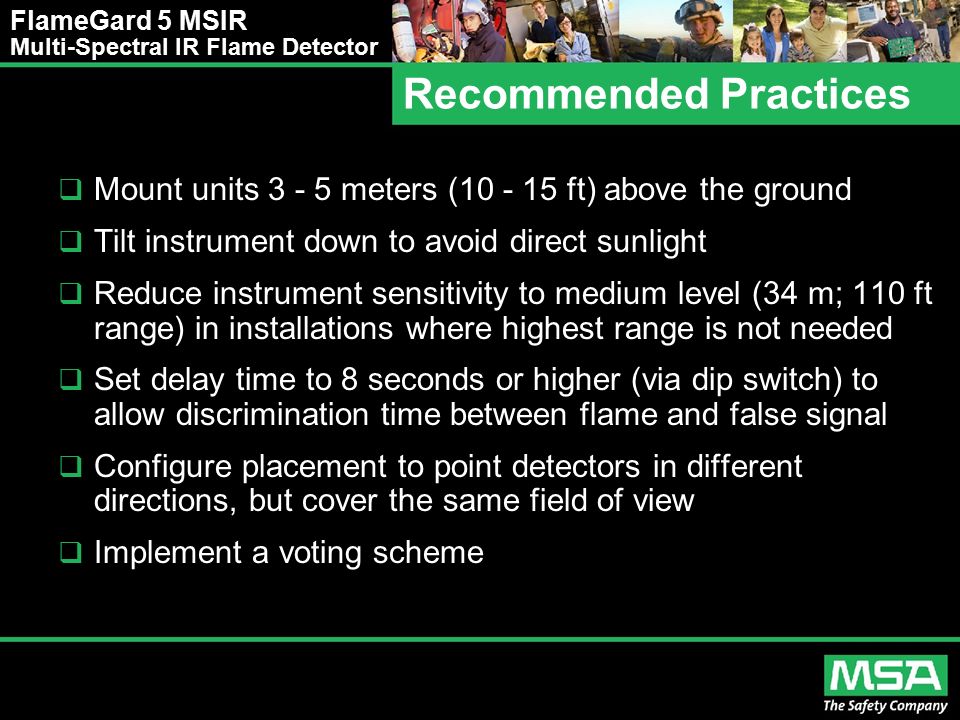 FlameGard 5 MSIR
Multi-Spectral IR Flame Detector

Recommended Practices

❑ Mount units 3 - 5 meters (10 - 15 ft) above the ground

❑ Tilt instrument down to avoid direct sunlight

❑ Reduce instrument sensitivity to medium level (34 m; 110 ft range) in installations where highest range is not needed

❑ Set delay time to 8 seconds or higher (via dip switch) to allow discrimination time between flame and false signal

❑ Configure placement to point detectors in different directions, but cover the same field of view

❑ Implement a voting scheme

MSA
The Safety Company